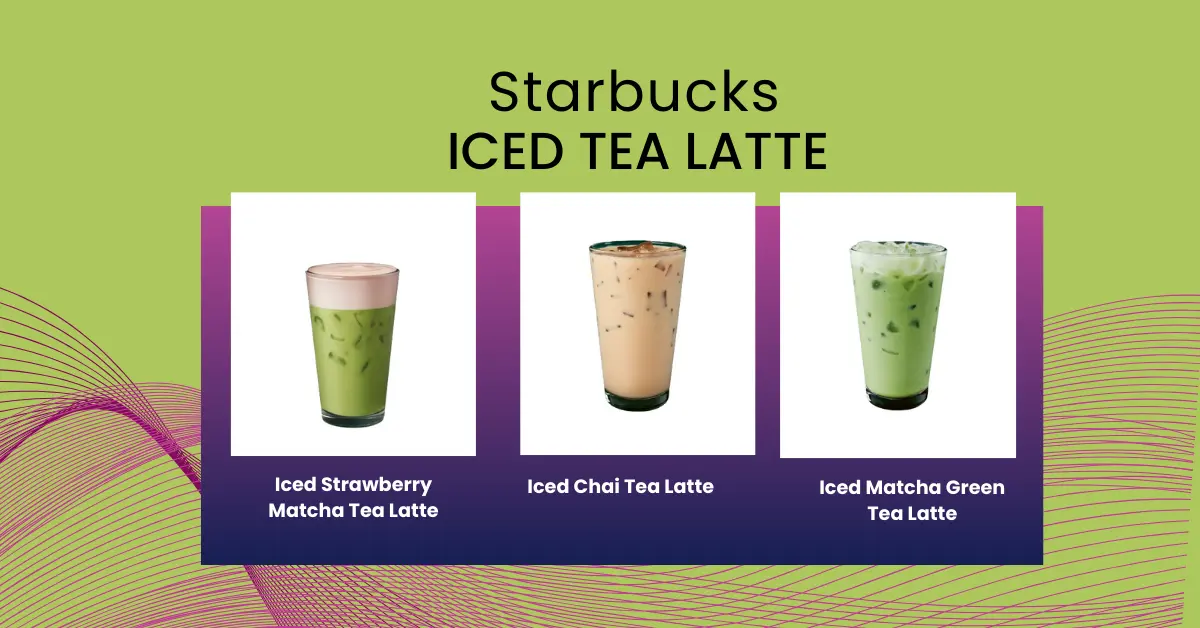 Starbucks
ICED TEA LATTE

Iced Strawberry Matcha Tea Latte

Iced Chai Tea Latte

Iced Matcha Green Tea Latte